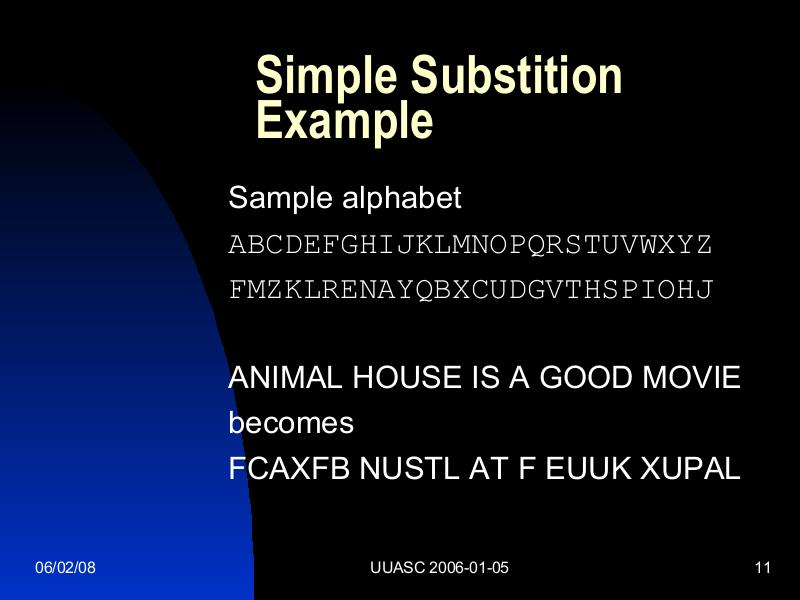 Simple Substition Example

Sample alphabet

ABCDEFGHIJKLMNOPQRSTUVWXYZ

FMZKLRENAYQBXCUDGVTHSPIOHJ

ANIMAL HOUSE IS A GOOD MOVIE

becomes

FCAXFB NUSTL AT F EUUK XUPAL

06/02/08

UUASC 2006-01-05

11